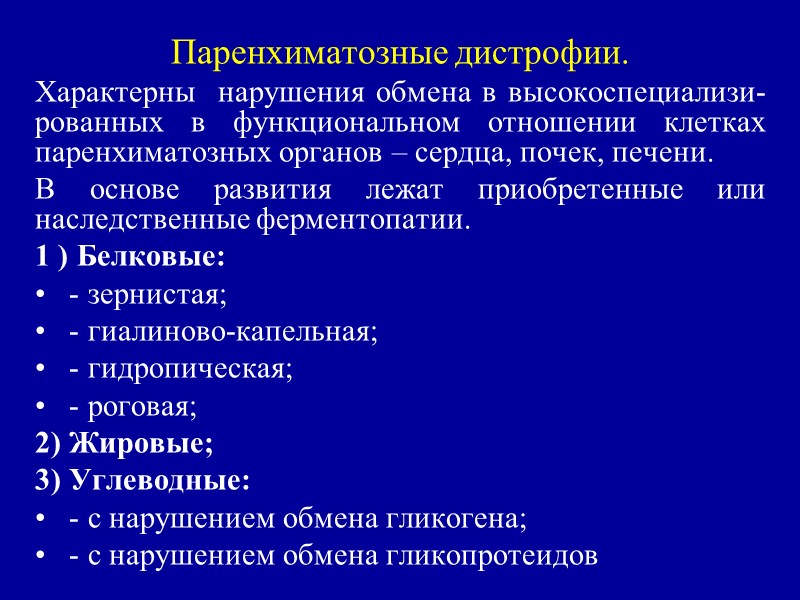 Паренхиматозные дистрофии.

Характерны нарушения обмена в высокоспециализированных в функциональном отношении клетках паренхиматозных органов – сердца, почек, печени.

В основе развития лежат приобретенные или наследственные ферментопатии.

1 ) Белковые:

• - зернистая;

• - гиалиново-капельная;

• - гидропическая;

• - роговая;

2) Жировые;

3) Углеводные:

• - с нарушением обмена гликогена;

• - с нарушением обмена гликопротеидов